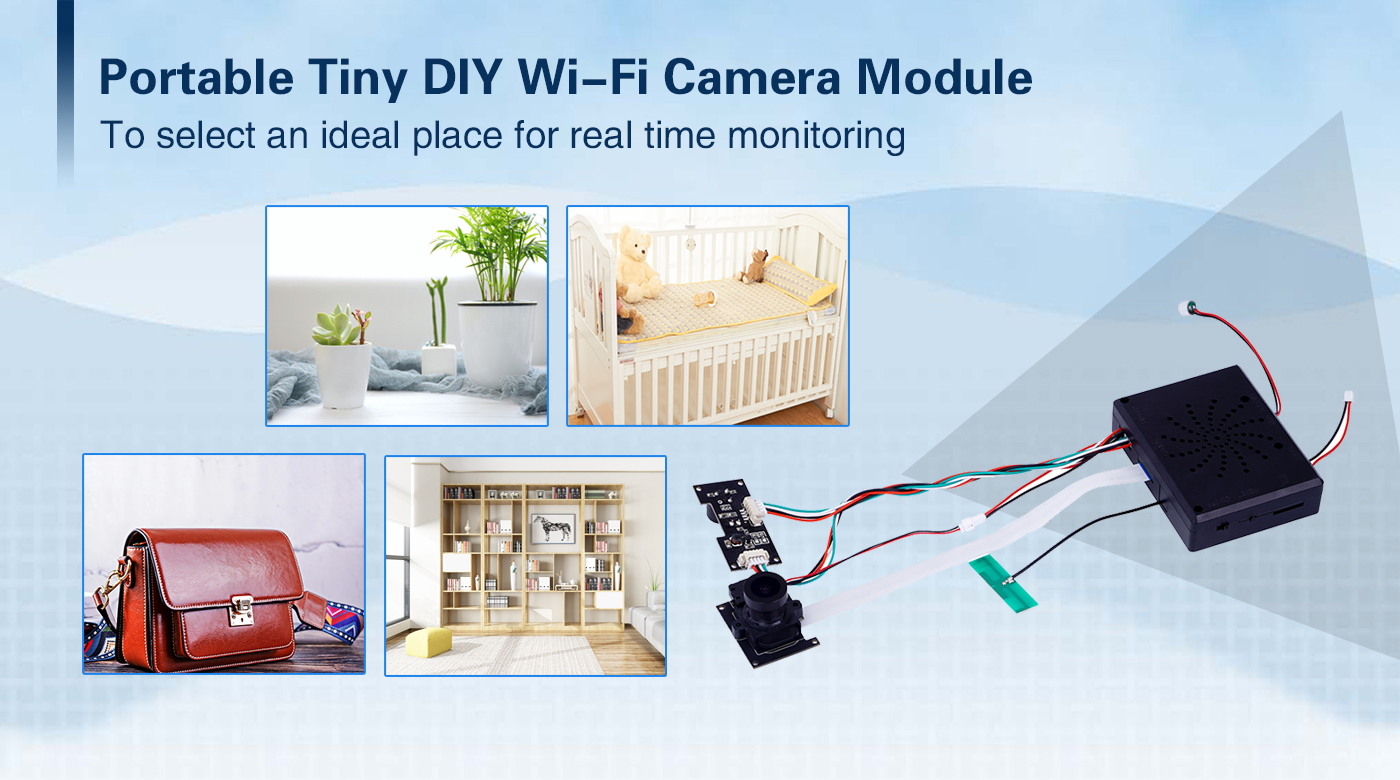 Portable Tiny DIY Wi-Fi Camera Module
To select an ideal place for real time monitoring